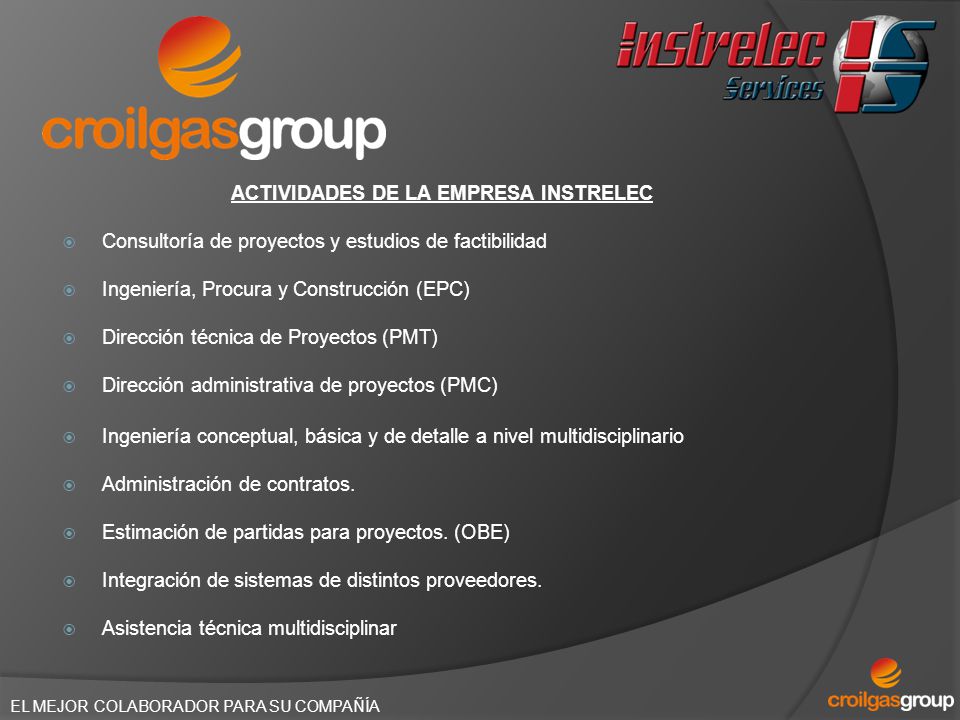 croilgasgroup

Instrelec Services

IS

ACTIVIDADES DE LA EMPRESA INSTRELEC

Consultoría de proyectos y estudios de factibilidad

Ingeniería, Procura y Construcción (EPC)

Dirección técnica de Proyectos (PMT)

Dirección administrativa de proyectos (PMC)

Ingeniería conceptual, básica y de detalle a nivel multidisciplinario

Administración de contratos.

Estimación de partidas para proyectos. (OBE)

Integración de sistemas de distintos proveedores.

Asistencia técnica multidisciplinar

EL MEJOR COLABORADOR PARA SU COMPAÑÍA

croilgasgroup